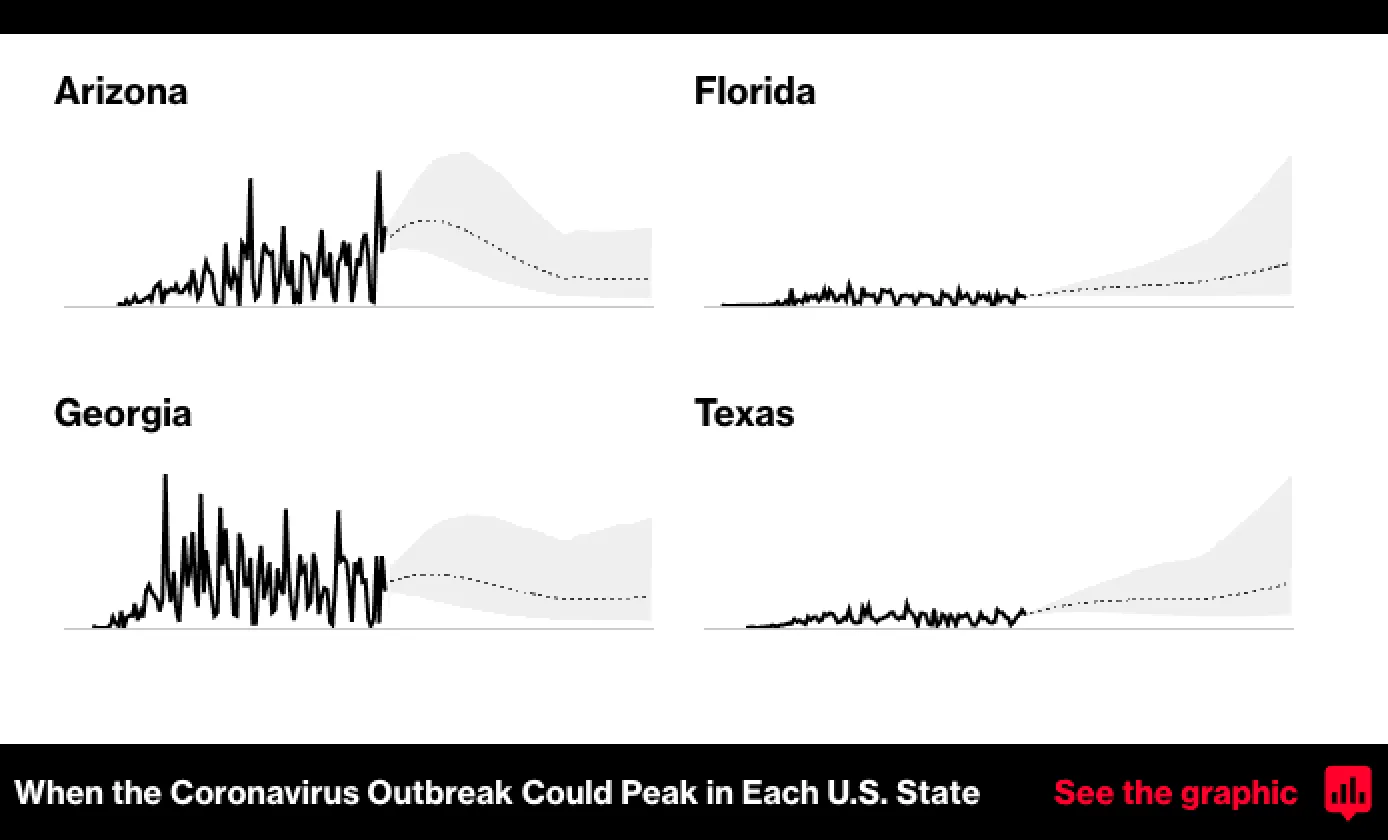 Arizona

Florida

Georgia

Texas

When the Coronavirus Outbreak Could Peak in Each U.S. State

See the graphic